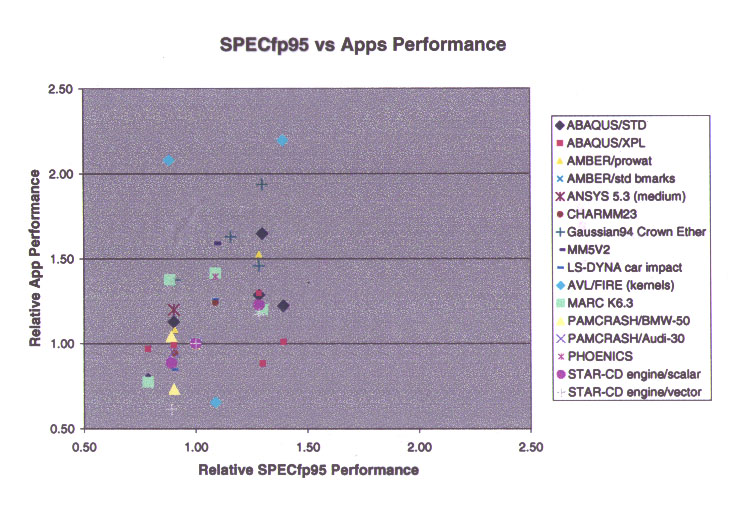 SPECfp95 vs Apps Performance

Relative App Performance

2.50
2.00
1.50
1.00
0.50

0.50
1.00
1.50
2.00
2.50

Relative SPECfp95 Performance

ABAQUS/STD
ABAQUS/XPL
AMBER/prowat
AMBER/std bmarks
ANSYS 5.3 (medium)
CHARMM23
Gaussian94 Crown Ether
MM5V2
LS-DYNA car impact
AVL/FIRE (kernels)
MARC K6.3
PAMCRASH/BMW-50
PAMCRASH/Audi-30
PHOENICS
STAR-CD engine/scalar
STAR-CD engine/vector